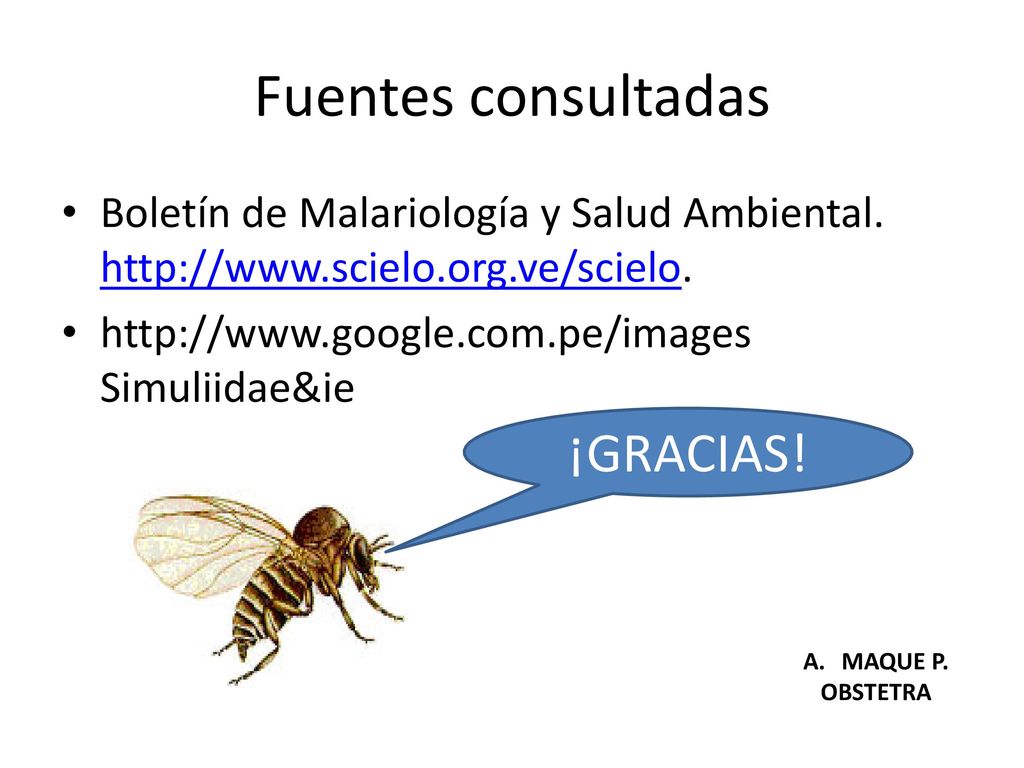 Fuentes consultadas

• Boletín de Malariología y Salud Ambiental. http://www.scielo.org.ve/scielo.

• http://www.google.com.pe/images Simuliidae&ie

¡GRACIAS!

A. MAQUE P.
OBSTETRA